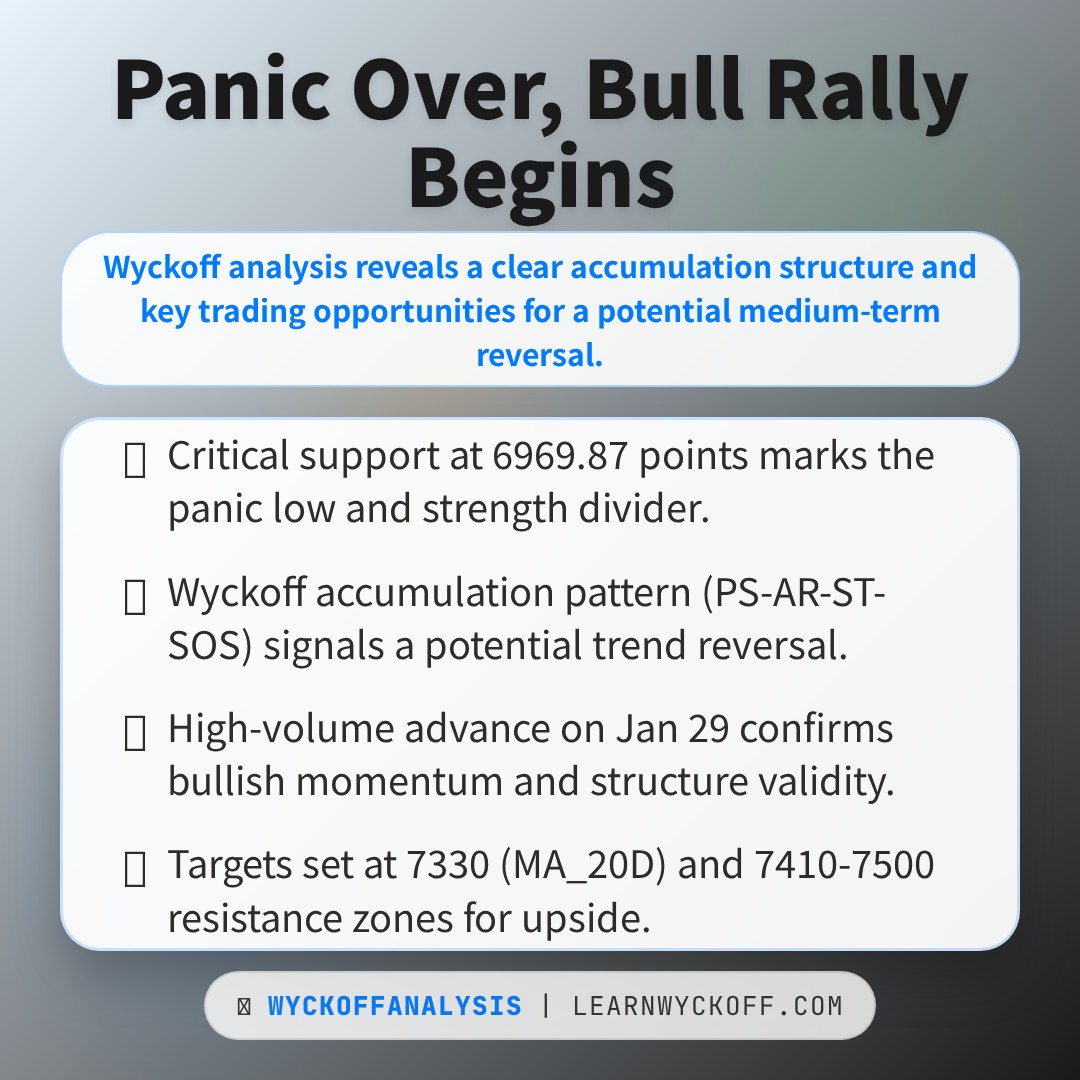 Panic Over, Bull Rally Begins

Wyckoff analysis reveals a clear accumulation structure and key trading opportunities for a potential medium-term reversal.

Critical support at 6969.87 points marks the panic low and strength divider.

Wyckoff accumulation pattern (PS-AR-ST-SOS) signals a potential trend reversal.

High-volume advance on Jan 29 confirms bullish momentum and structure validity.

Targets set at 7330 (MA_20D) and 7410-7500 resistance zones for upside.

WYCKOFFANALYSIS | LEARNWYCKOFF.COM